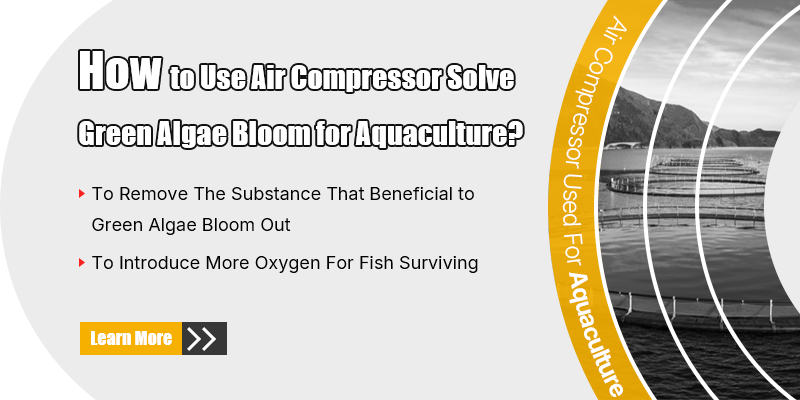 How to Use Air Compressor Solve Green Algae Bloom for Aquaculture?

To Remove The Substance That Beneficial to Green Algae Bloom Out

To Introduce More Oxygen For Fish Surviving

Learn More >>

Air Compressor Used For Aquaculture